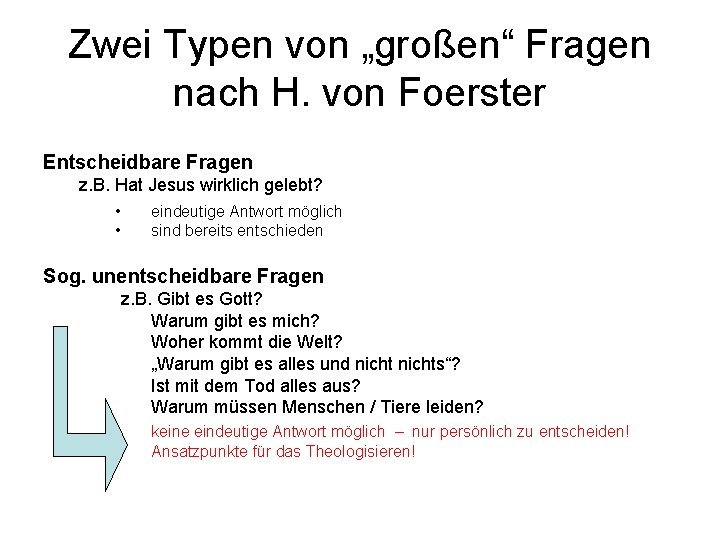 Zwei Typen von „großen“ Fragen nach H. von Foerster

Entscheidbare Fragen
z.B. Hat Jesus wirklich gelebt?

• eindeutige Antwort möglich
• sind bereits entschieden

Sog. unentscheidbare Fragen
z.B. Gibt es Gott?
Warum gibt es mich?
Woher kommt die Welt?
„Warum gibt es alles und nicht nichts“?
Ist mit dem Tod alles aus?
Warum müssen Menschen / Tiere leiden?

keine eindeutige Antwort möglich – nur persönlich zu entscheiden!
Ansatzpunkte für das Theologisieren!